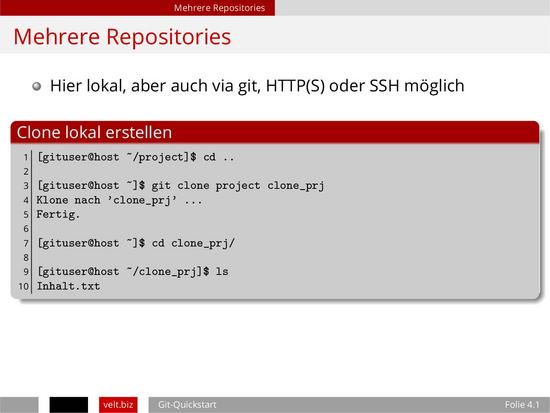 Mehrere Repositories

Mehrere Repositories

Hier lokal, aber auch via git, HTTP(S) oder SSH möglich

Clone lokal erstellen

1 [gituser@host ~/project]$ cd ..
2
3 [gituser@host ~]$ git clone project clone_prj
4 Klone nach 'clone_prj' ...
5 Fertig.
6
7 [gituser@host ~]$ cd clone_prj/
8
9 [gituser@host ~/clone_prj]$ ls
10 Inhalt.txt

velt.biz Git-Quickstart Folie 4.1